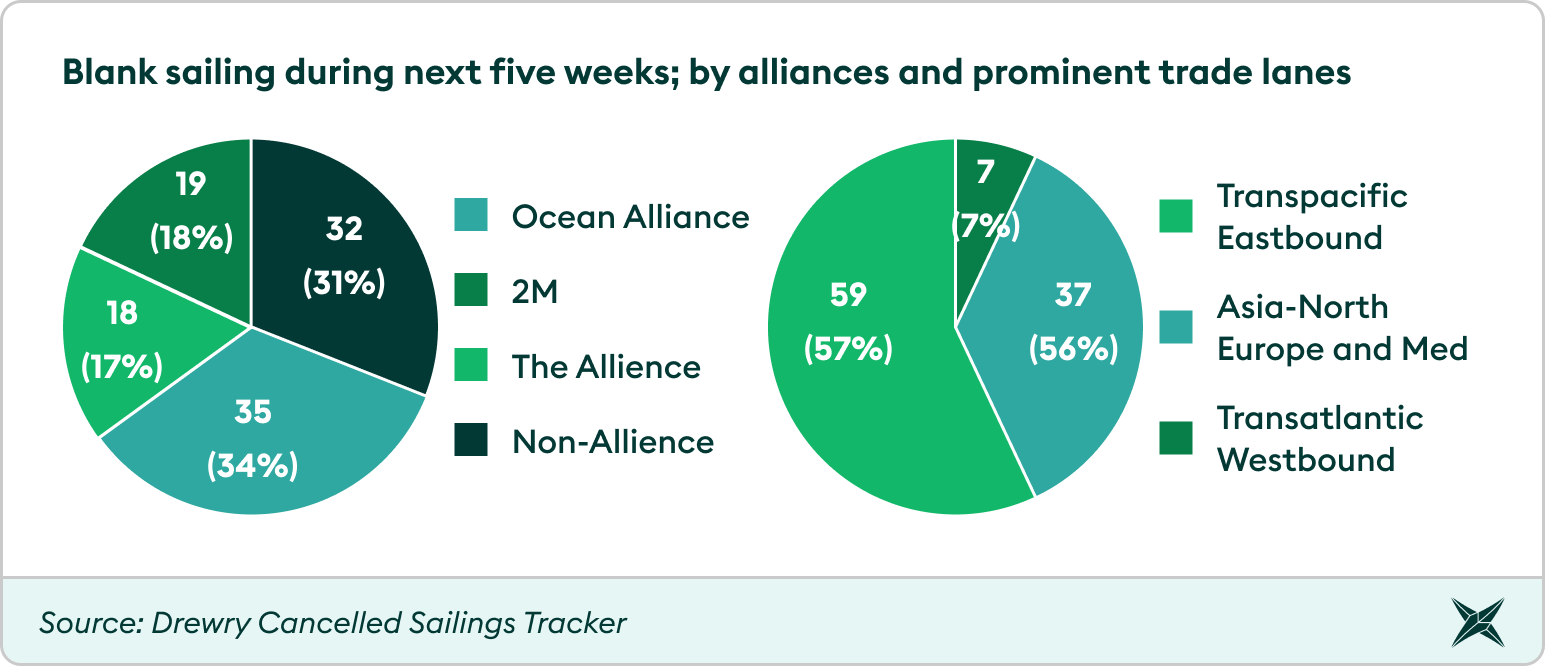 Blank sailing during next five weeks; by alliances and prominent trade lanes

19 (18%)

32 (31%)

18 (17%)

35 (34%)

Ocean Alliance

2M

The Allience

Non-Allience

7 (7%)

59 (57%)

37 (56%)

Transpacific Eastbound

Asia-North Europe and Med

Transatlantic Westbound

Source: Drewry Cancelled Sailings Tracker